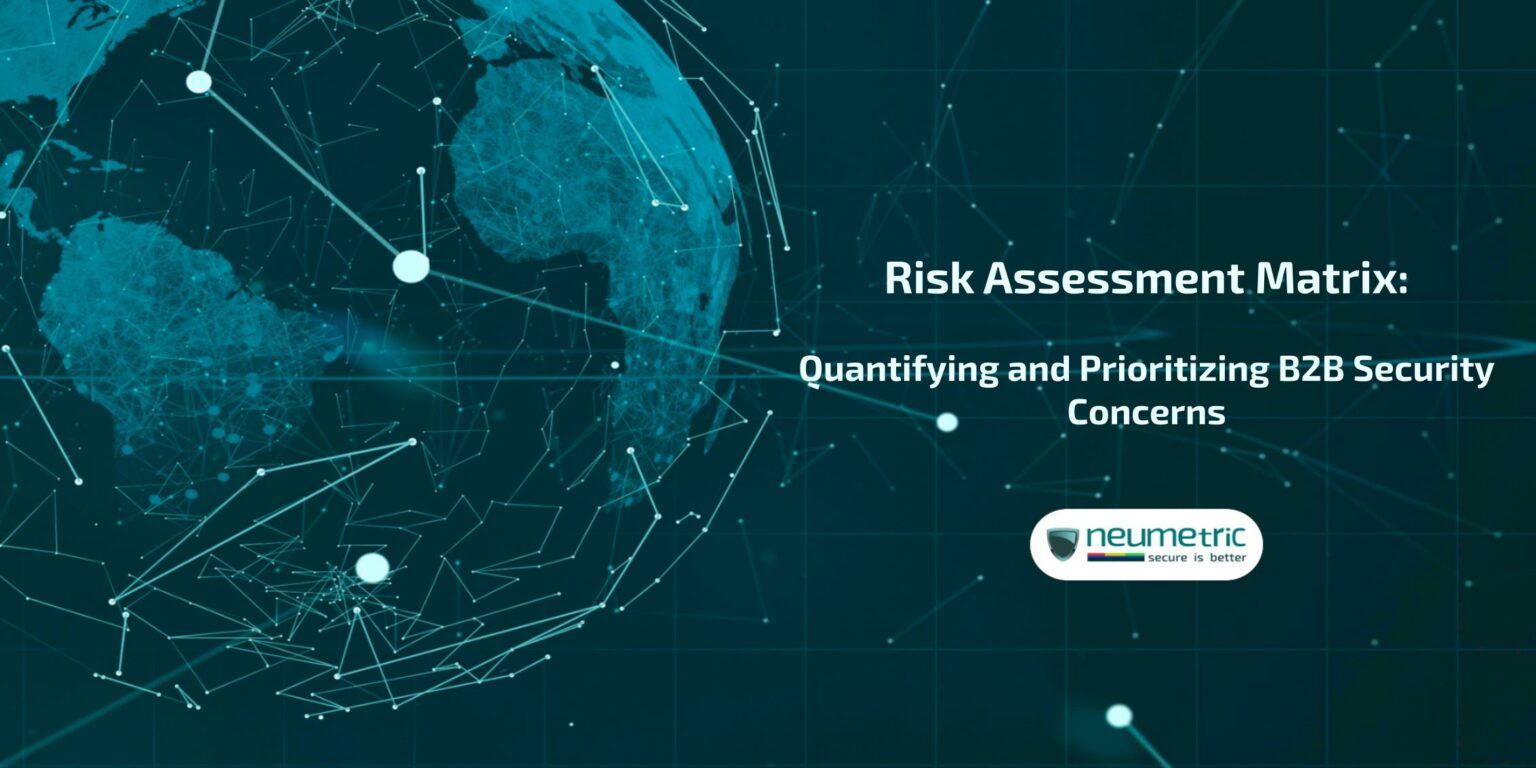 Risk Assessment Matrix:

Quantifying and Prioritizing B2B Security Concerns

neumetric
secure is better